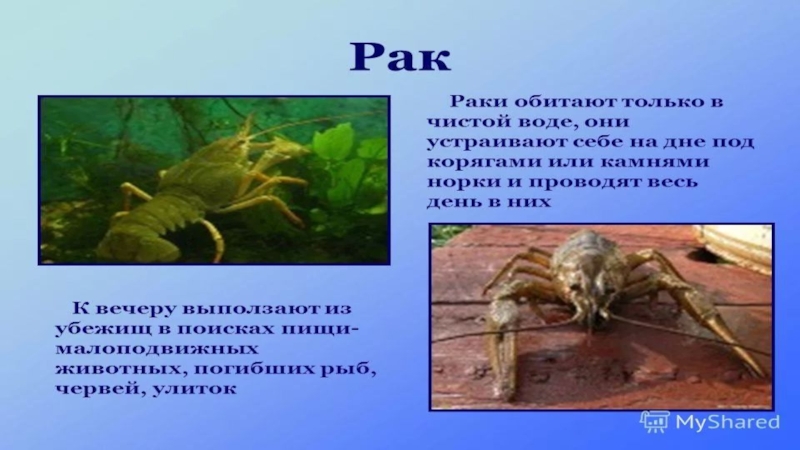 Рак

Раки обитают только в чистой воде, они устраивают себе на дне под корягами или камнями норки и проводят весь день в них

К вечеру выползают из убежищ в поисках пищи- малоподвижных животных, погибших рыб, червей, улиток

MyShared